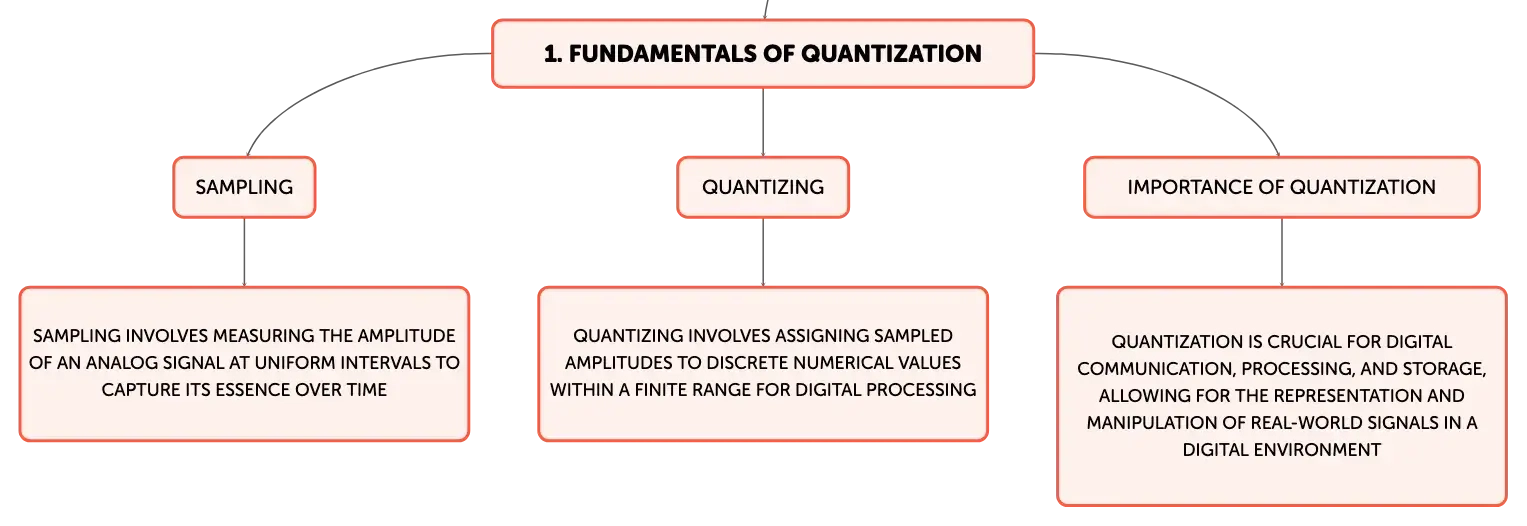 1. FUNDAMENTALS OF QUANTIZATION

SAMPLING

SAMPLING INVOLVES MEASURING THE AMPLITUDE OF AN ANALOG SIGNAL AT UNIFORM INTERVALS TO CAPTURE ITS ESSENCE OVER TIME

QUANTIZING

QUANTIZING INVOLVES ASSIGNING SAMPLED AMPLITUDES TO DISCRETE NUMERICAL VALUES WITHIN A FINITE RANGE FOR DIGITAL PROCESSING

IMPORTANCE OF QUANTIZATION

QUANTIZATION IS CRUCIAL FOR DIGITAL COMMUNICATION, PROCESSING, AND STORAGE, ALLOWING FOR THE REPRESENTATION AND MANIPULATION OF REAL-WORLD SIGNALS IN A DIGITAL ENVIRONMENT